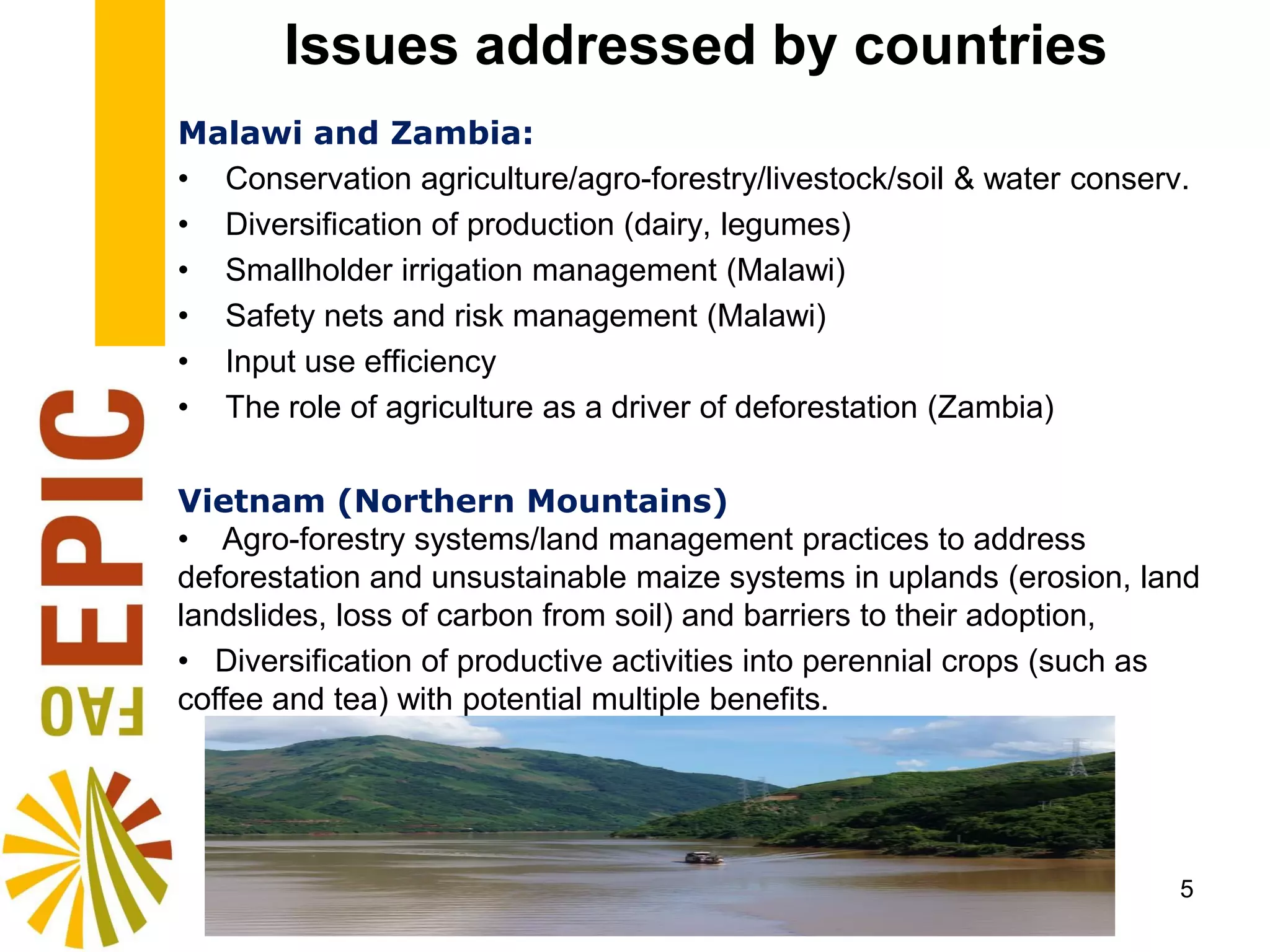 Issues addressed by countries

Malawi and Zambia:

• Conservation agriculture/agro-forestry/livestock/soil & water conserv.
• Diversification of production (dairy, legumes)
• Smallholder irrigation management (Malawi)
• Safety nets and risk management (Malawi)
• Input use efficiency
• The role of agriculture as a driver of deforestation (Zambia)

Vietnam (Northern Mountains)

• Agro-forestry systems/land management practices to address deforestation and unsustainable maize systems in uplands (erosion, land landslides, loss of carbon from soil) and barriers to their adoption,

• Diversification of productive activities into perennial crops (such as coffee and tea) with potential multiple benefits.

FAO EPIC

5